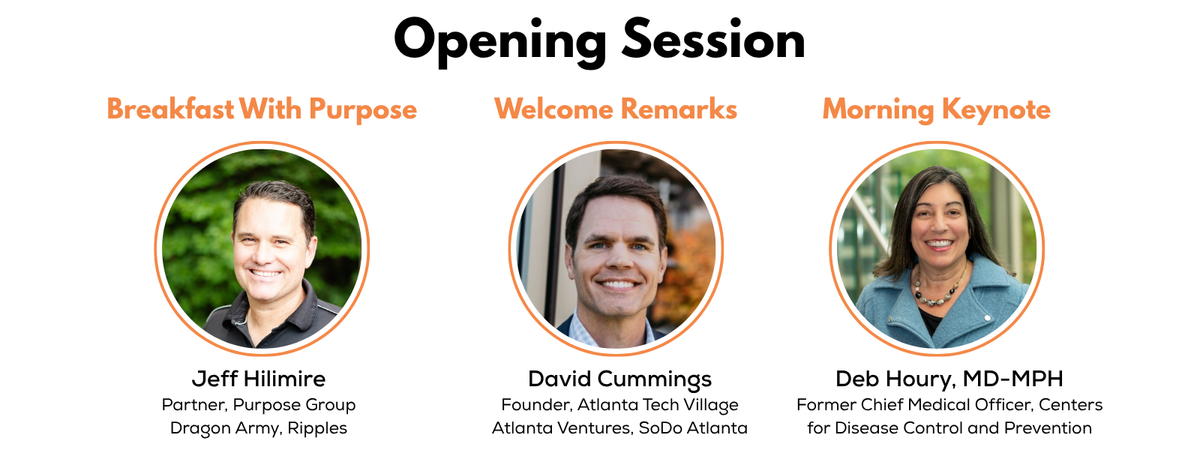 Opening Session

Breakfast With Purpose

Jeff Hilimire
Partner, Purpose Group
Dragon Army, Ripples

Welcome Remarks

David Cummings
Founder, Atlanta Tech Village
Atlanta Ventures, SoDo Atlanta

Morning Keynote

Deb Houry, MD-MPH
Former Chief Medical Officer, Centers for Disease Control and Prevention